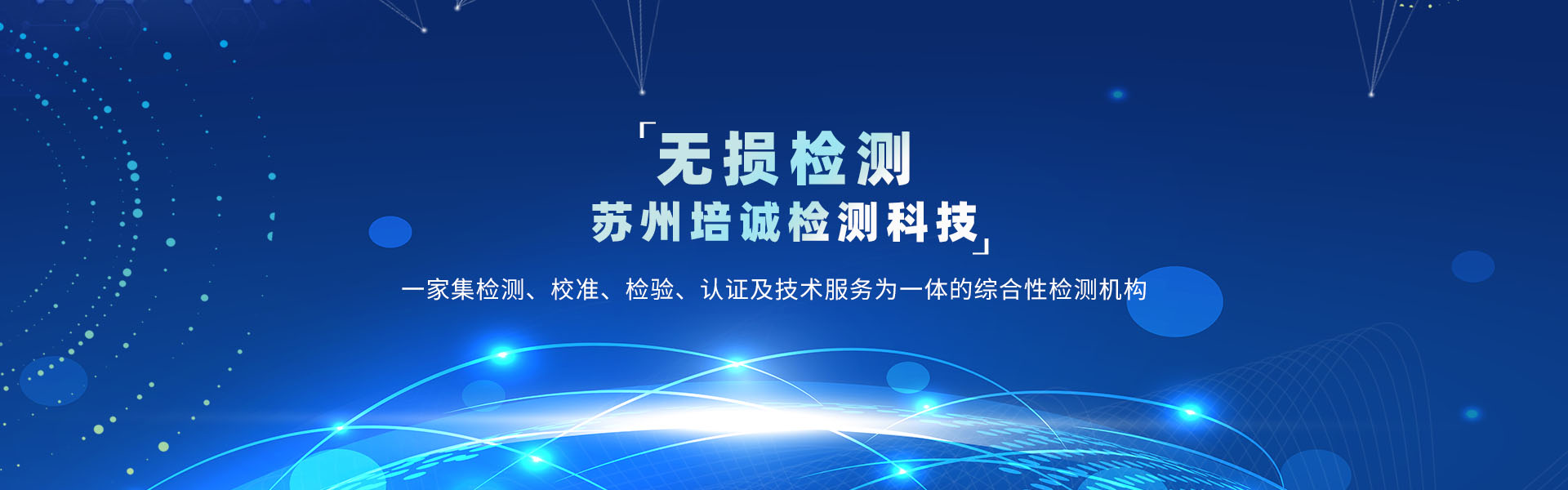 「无损检测
苏州培诚检测科技」

一家集检测、校准、检验、认证及技术服务为一体的综合性检测机构